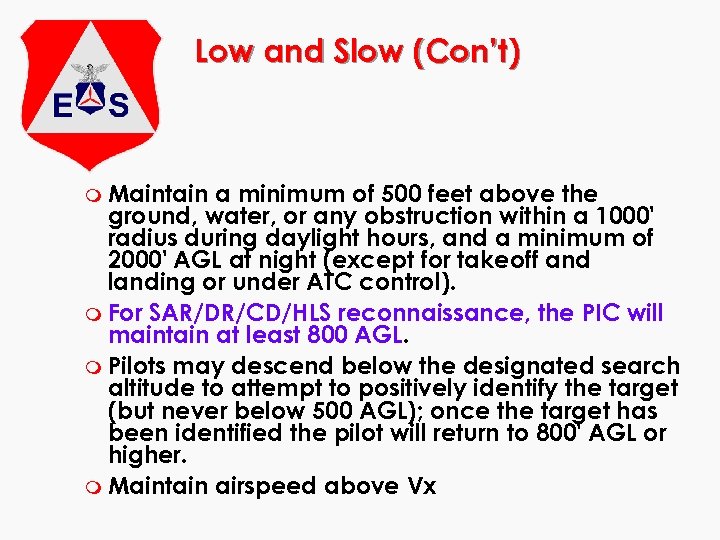 E S

Low and Slow (Con't)

Maintain a minimum of 500 feet above the ground, water, or any obstruction within a 1000' radius during daylight hours, and a minimum of 2000' AGL at night (except for takeoff and landing or under ATC control).

For SAR/DR/CD/HLS reconnaissance, the PIC will maintain at least 800 AGL.

Pilots may descend below the designated search altitude to attempt to positively identify the target (but never below 500 AGL); once the target has been identified the pilot will return to 800' AGL or higher.

Maintain airspeed above Vx